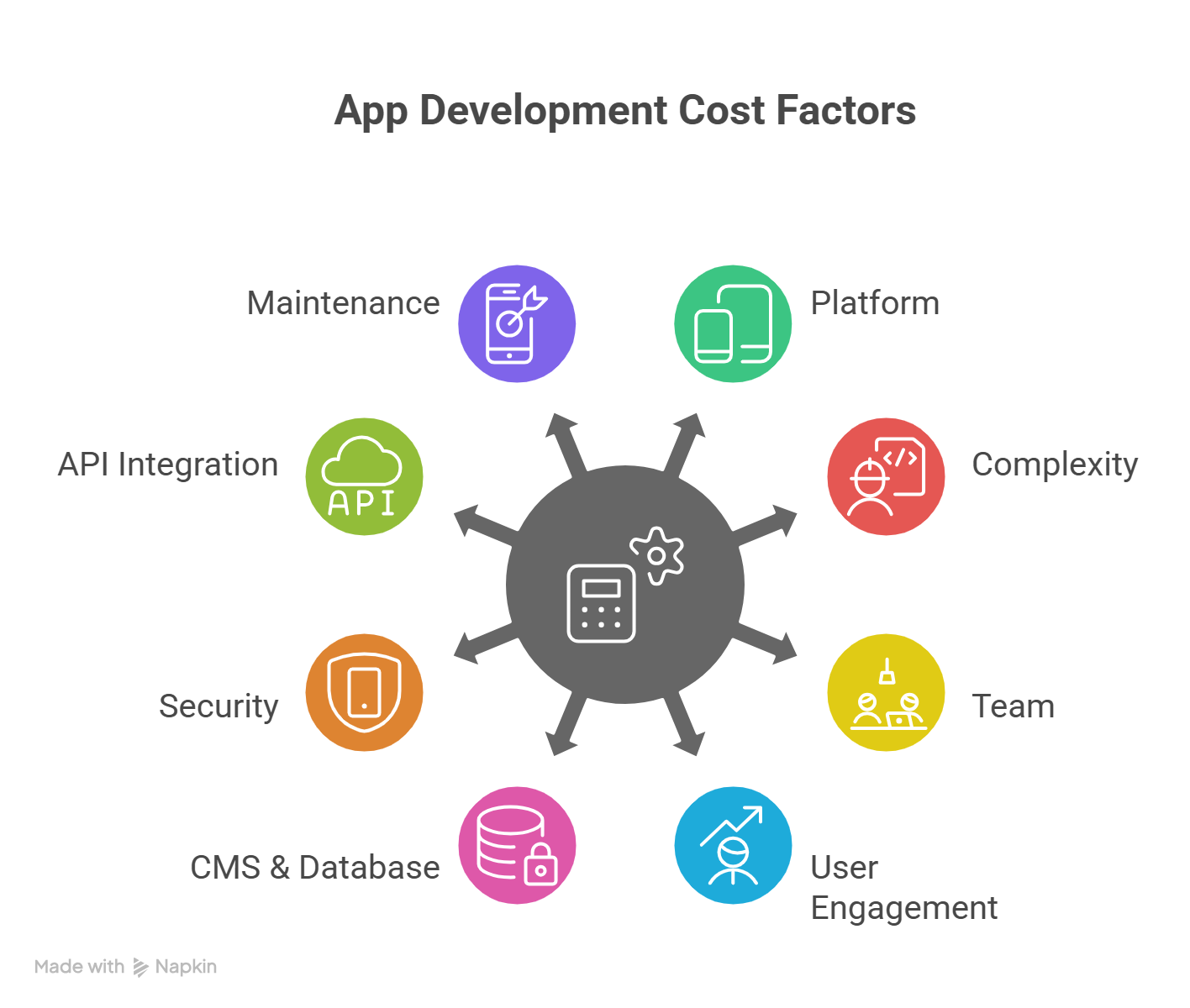 App Development Cost Factors

Maintenance

Platform

API Integration

API

Complexity

Security

Team

CMS & Database

User Engagement

Made with Napkin